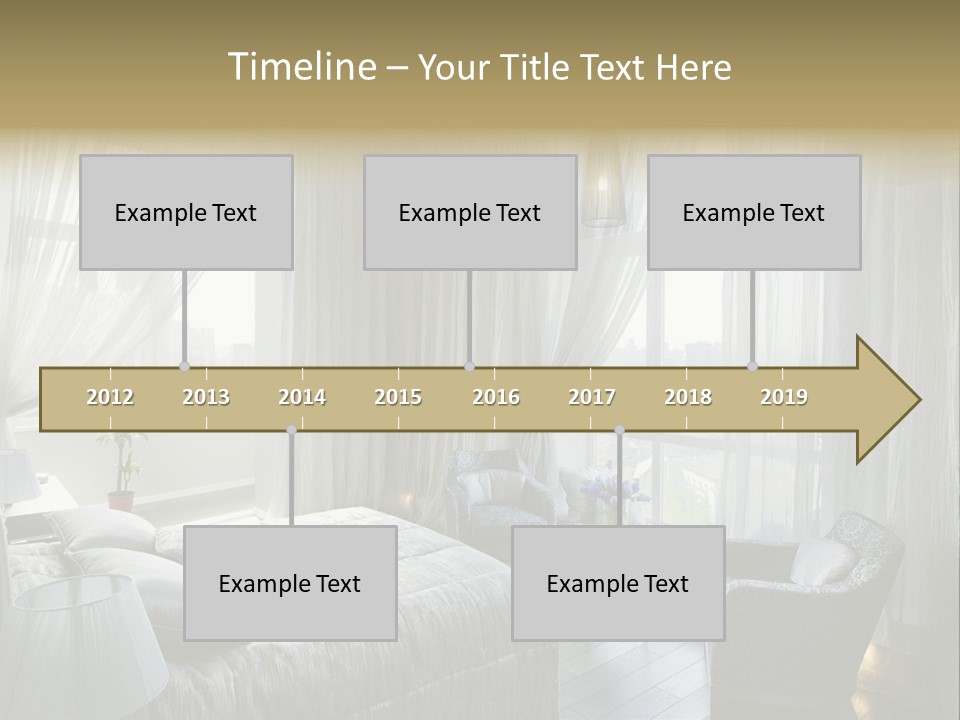 Timeline – Your Title Text Here

Example Text

Example Text

Example Text

2012 2013 2014 2015 2016 2017 2018 2019

Example Text

Example Text